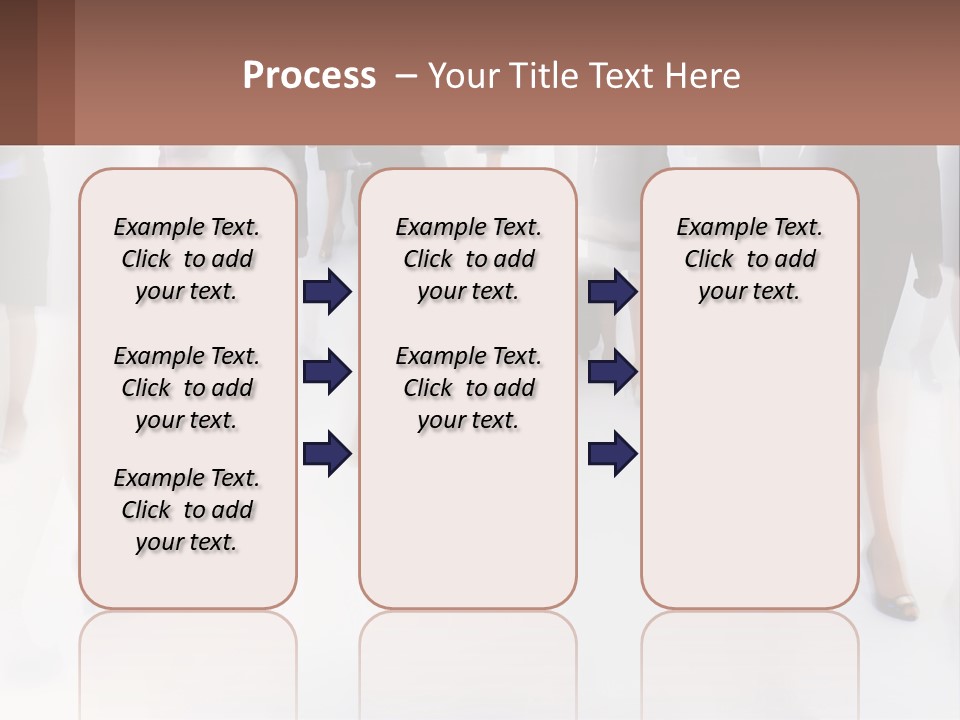 Process – Your Title Text Here

Example Text. Click to add your text.

Example Text. Click to add your text.

Example Text. Click to add your text.

Example Text. Click to add your text.

Example Text. Click to add your text.

Example Text. Click to add your text.